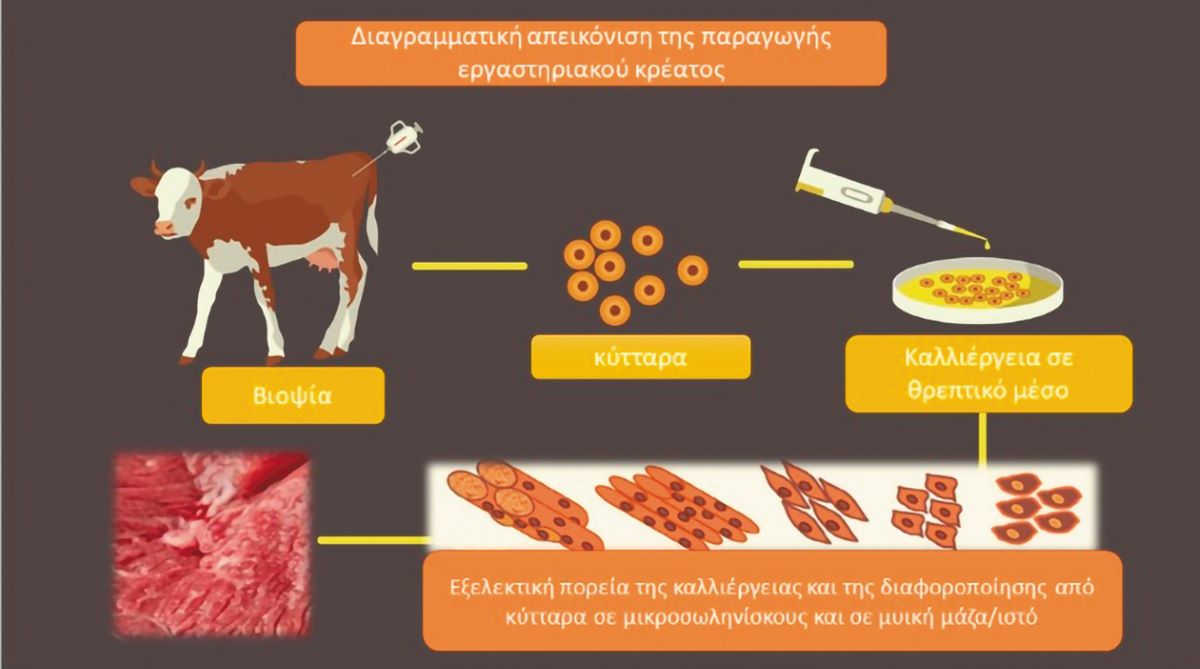 Διαγραμματική απεικόνιση της παραγωγής εργαστηριακού κρέατος

Βιοψία

κύτταρα

Καλλιέργεια σε θρεπτικό μέσο

Εξελεκτική πορεία της καλλιέργειας και της διαφοροποίησης από κύτταρα σε μικροσωληνίσκους και σε μυική μάζα/ιστό